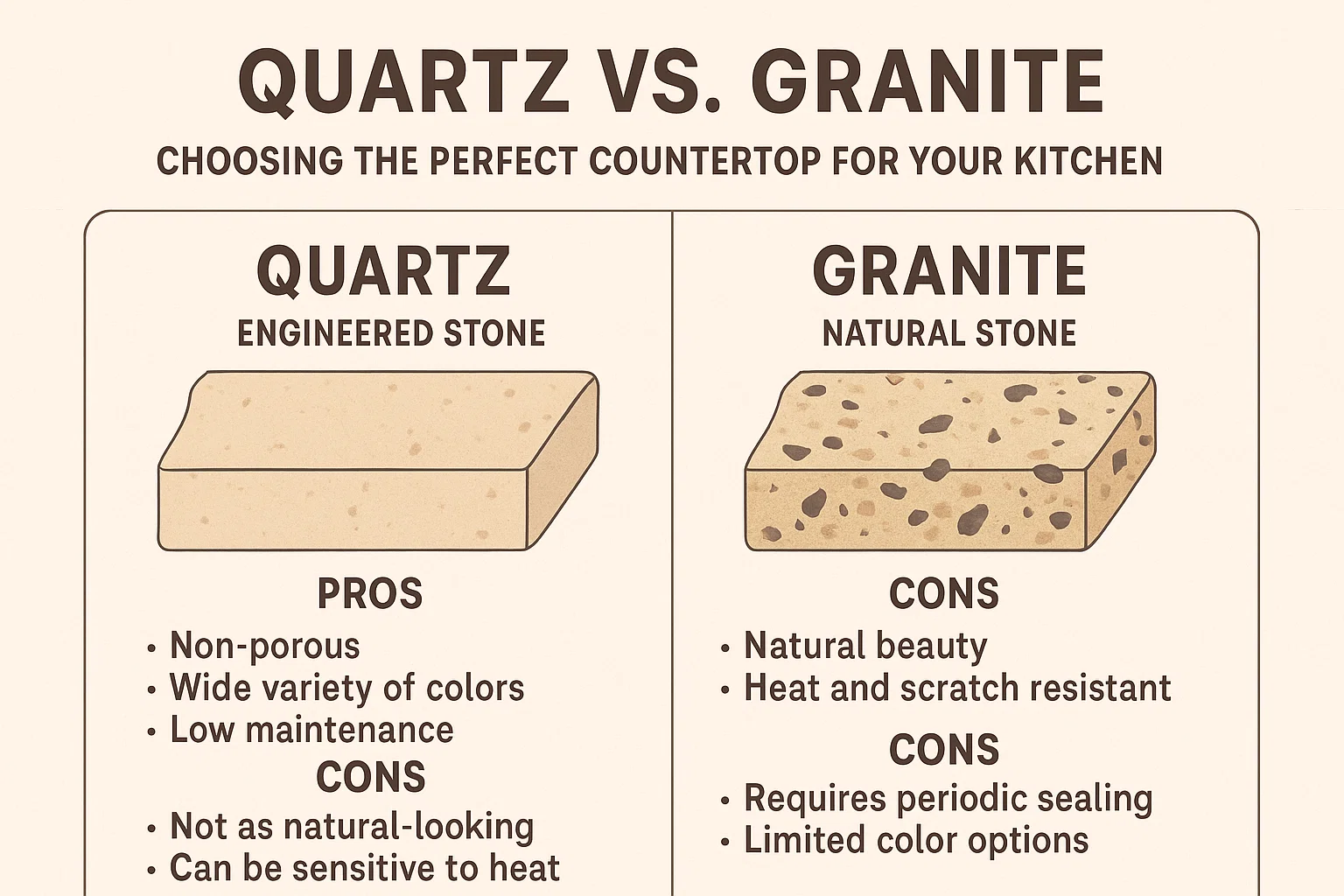 QUARTZ VS. GRANITE

CHOOSING THE PERFECT COUNTERTOP FOR YOUR KITCHEN

QUARTZ
ENGINEERED STONE

PROS
• Non-porous
• Wide variety of colors
• Low maintenance

CONS
• Not as natural-looking
• Can be sensitive to heat

GRANITE
NATURAL STONE

CONS
• Natural beauty
• Heat and scratch resistant

CONS
• Requires periodic sealing
• Limited color options